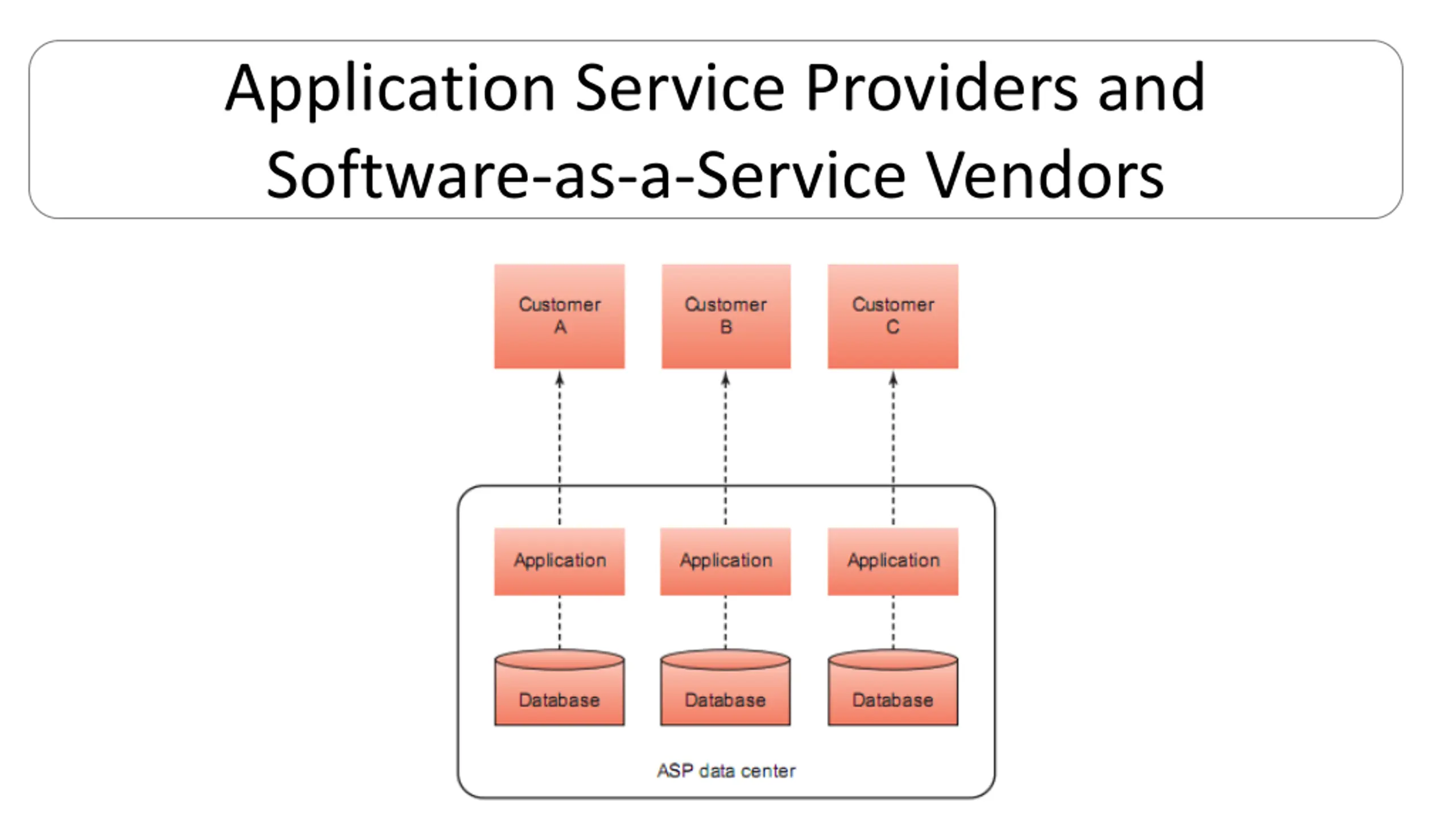 Application Service Providers and Software-as-a-Service Vendors

Customer A

Customer B

Customer C

Application

Application

Application

Database

Database

Database

ASP data center